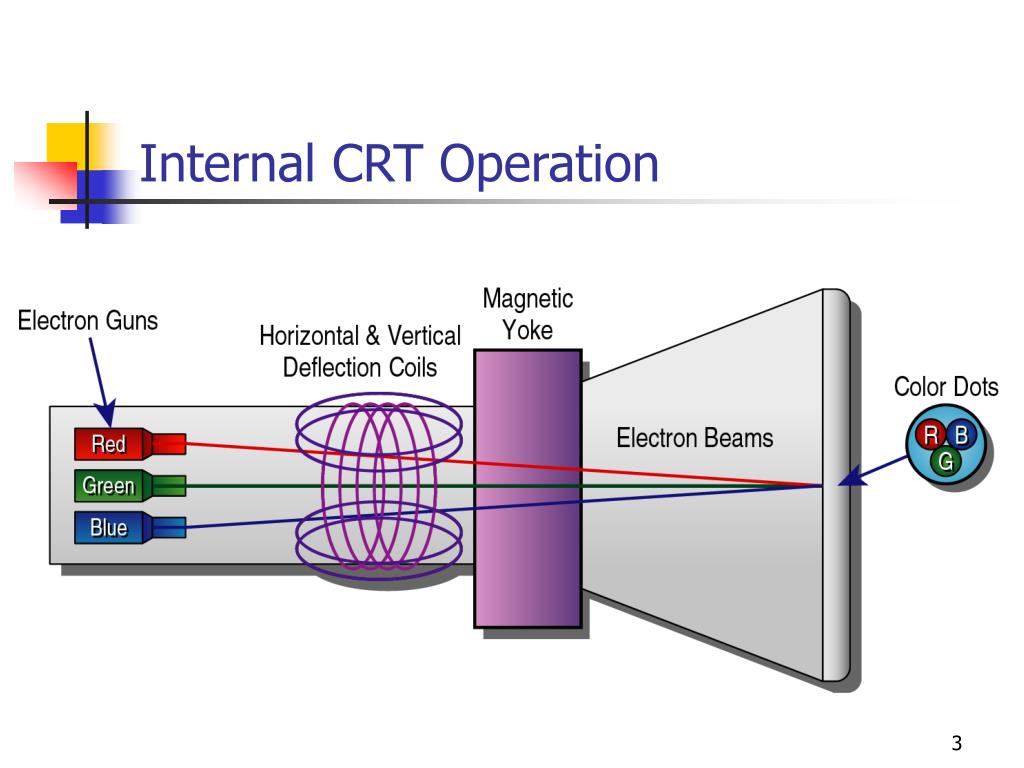 Internal CRT Operation

Electron Guns

Horizontal & Vertical Deflection Coils

Magnetic Yoke

Color Dots

Red

Green

Blue

Electron Beams

R B G

3